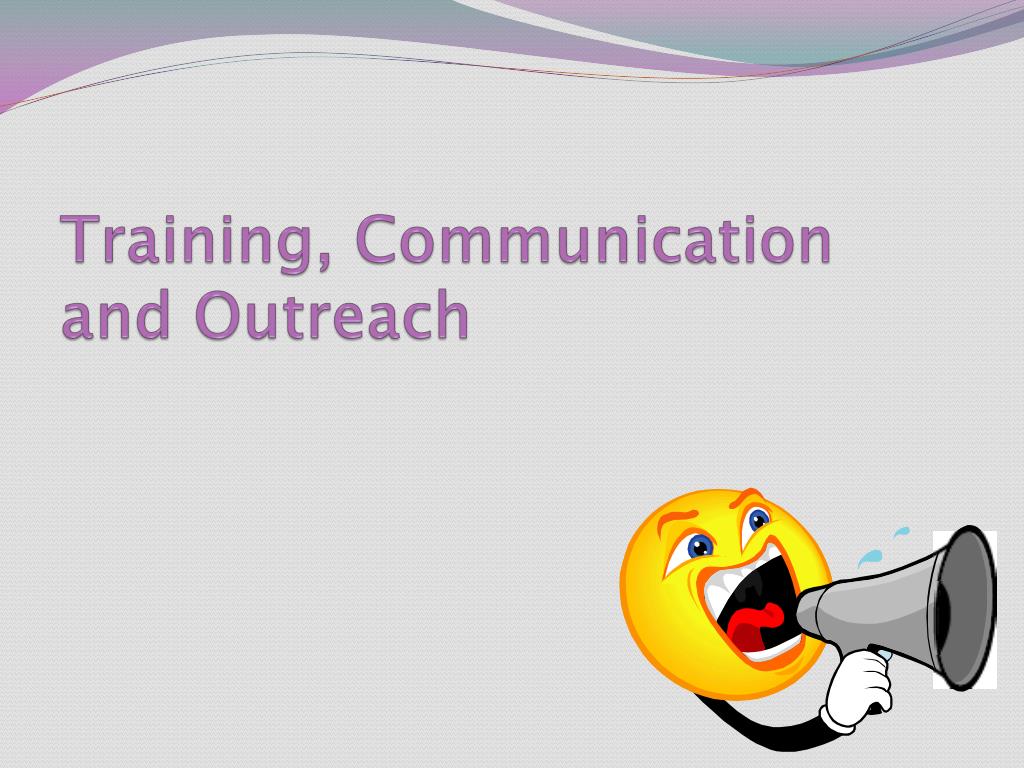 Training, Communication and Outreach